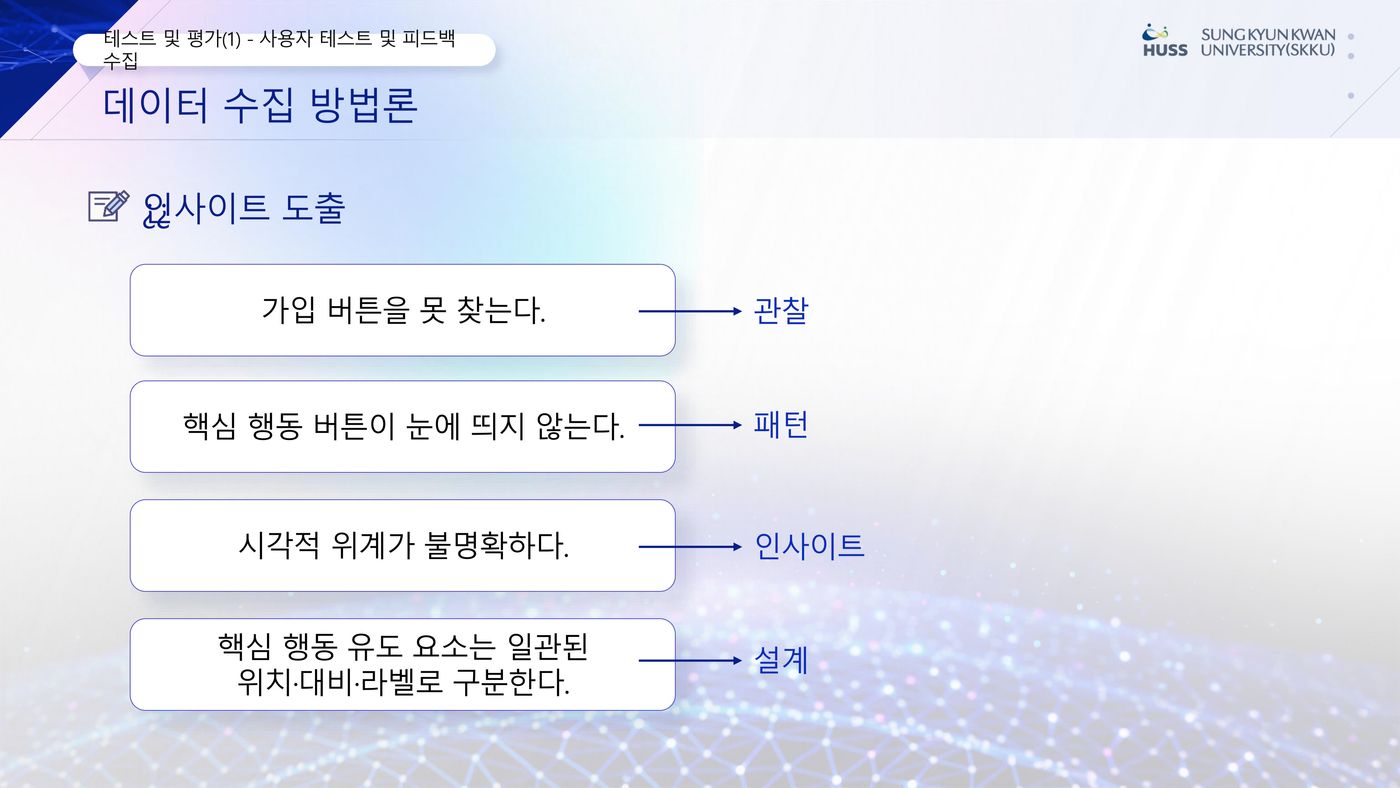 테스트 및 평가(1) - 사용자 테스트 및 피드백 수집

HUSS SUNGKYUNKWAN UNIVERSITY(SKKU)

데이터 수집 방법론

인사이트 도출

가입 버튼을 못 찾는다. 관찰

핵심 행동 버튼이 눈에 띄지 않는다. 패턴

시각적 위계가 불명확하다. 인사이트

핵심 행동 유도 요소는 일관된 위치·대비·라벨로 구분한다. 설계